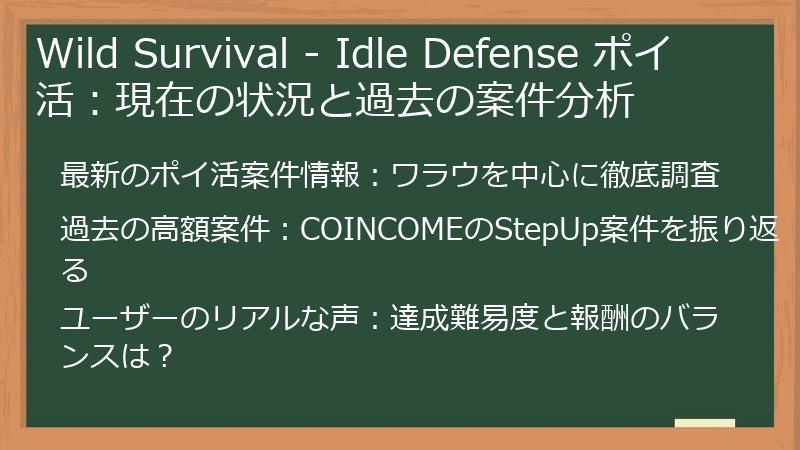 Wild Survival - Idle Defense ポイ活：現在の状況と過去の案件分析

最新のポイ活案件情報：ワラウを中心に徹底調査

過去の高額案件：COINCOMEのStepUp案件を振り返る

ユーザーのリアルな声：達成難易度と報酬のバランスは？